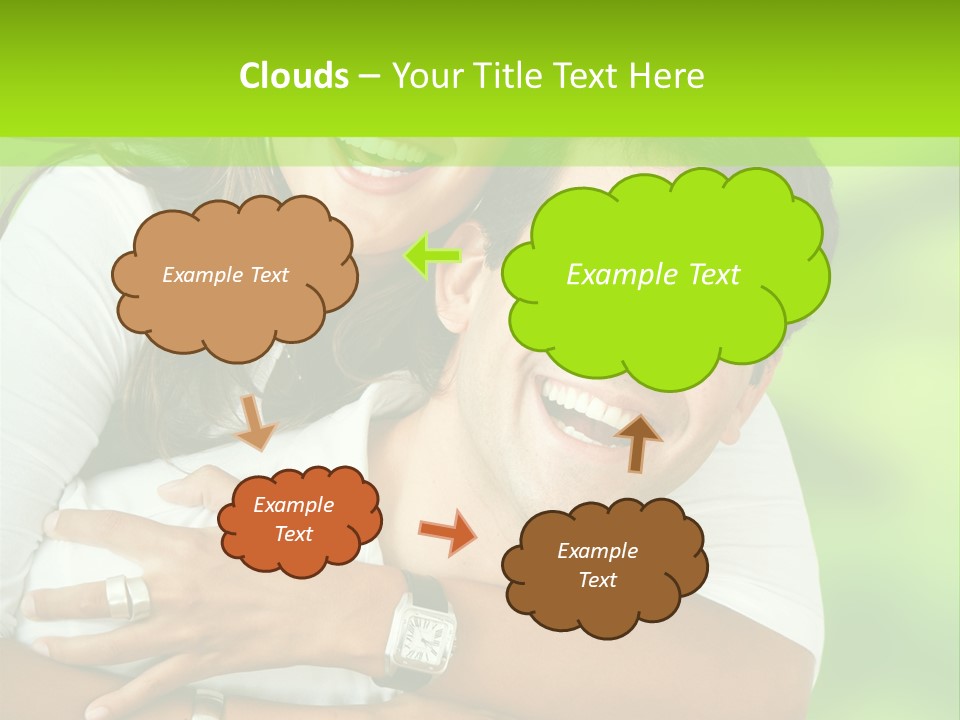 Clouds – Your Title Text Here

Example Text

Example Text

Example Text

Example Text